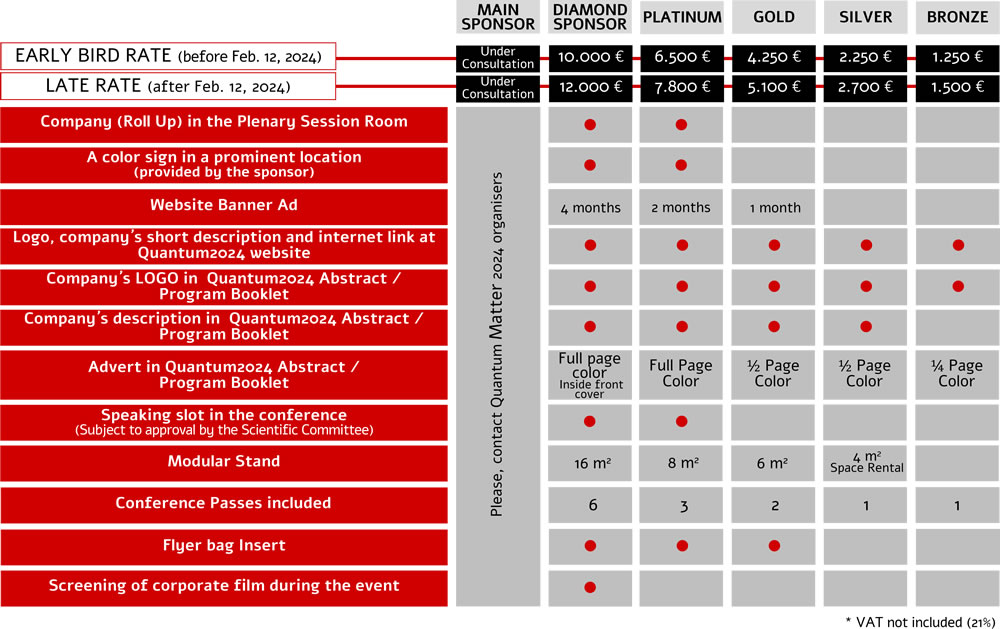 |  | MAIN SPONSOR | DIAMOND SPONSOR | PLATINUM | GOLD | SILVER | BRONZE |
|---|---|---|---|---|---|---|
| EARLY BIRD RATE (before Feb. 12, 2024) | Under Consultation | 10.000 € | 6.500 € | 4.250 € | 2.250 € | 1.250 € |
| LATE RATE (after Feb. 12, 2024) | Under Consultation | 12.000 € | 7.800 € | 5.100 € | 2.700 € | 1.500 € |
| Company (Roll Up) in the Plenary Session Room | Please, contact Quantum Matter 2024 organisers | ● | ● |  |  |  |
| A color sign in a prominent location (provided by the sponsor) |  | ● | ● |  |  |  |
| Website Banner Ad |  | 4 months | 2 months | 1 month |  |  |
| Logo, company's short description and internet link at Quantum2024 website |  | ● | ● | ● | ● | ● |
| Company's LOGO in Quantum2024 Abstract / Program Booklet |  | ● | ● | ● | ● | ● |
| Company's description in Quantum2024 Abstract / Program Booklet |  | ● | ● | ● | ● |  |
| Advert in Quantum2024 Abstract / Program Booklet |  | Full page color Inside front cover | Full Page Color | ½ Page Color | ½ Page Color | ¼ Page Color |
| Speaking slot in the conference (Subject to approval by the Scientific Committee) |  | ● | ● |  |  |  |
| Modular Stand |  | 16 m² | 8 m² | 6 m² | 4 m² Space Rental |  |
| Conference Passes included |  | 6 | 3 | 2 | 1 | 1 |
| Flyer bag Insert |  | ● | ● | ● |  |  |
| Screening of corporate film during the event |  | ● |  |  |  |  |

* VAT not included (21%)